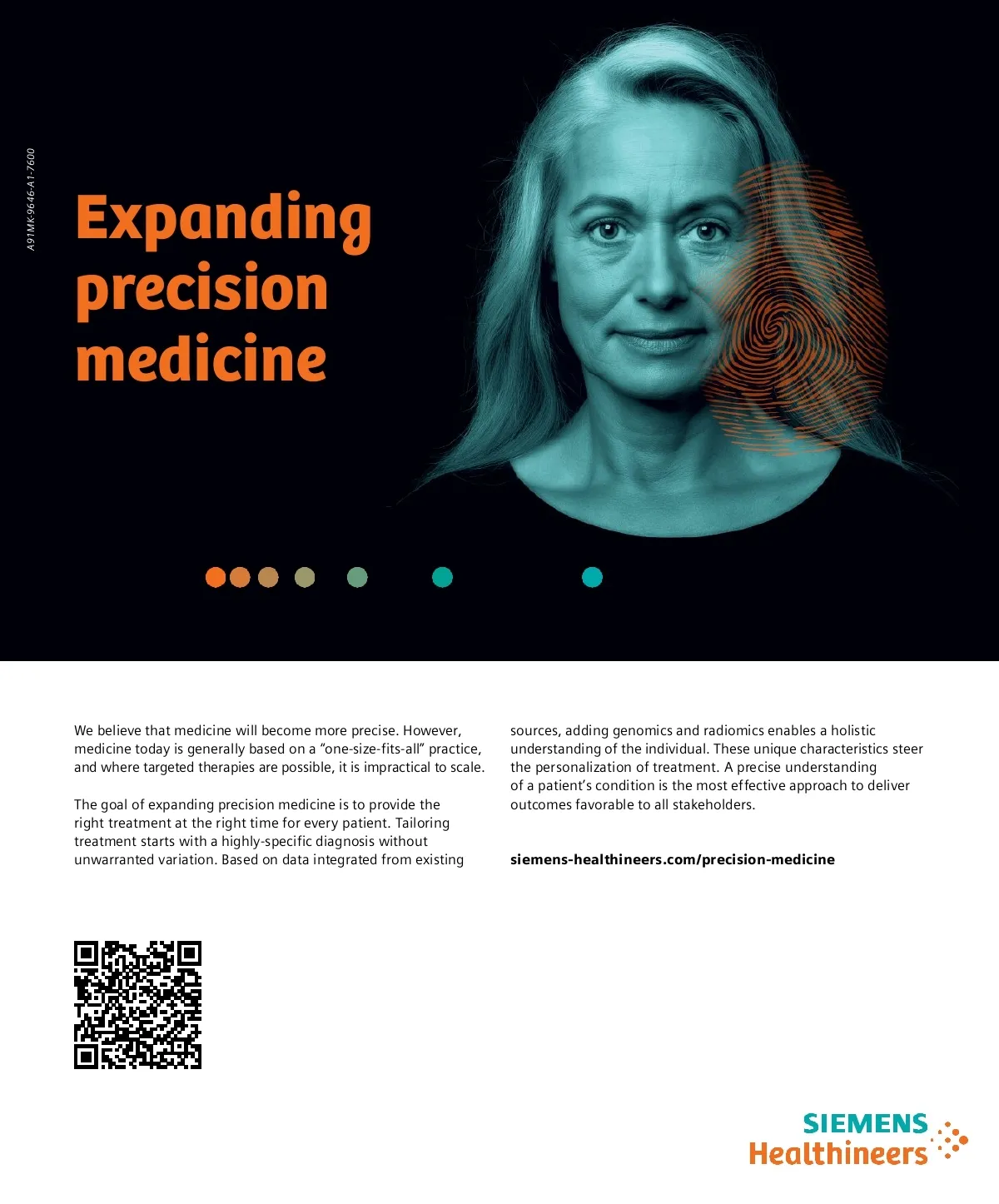 A91MK-9646-A1-7600

Expanding precision medicine

We believe that medicine will become more precise. However, medicine today is generally based on a "one-size-fits-all" practice, and where targeted therapies are possible, it is impractical to scale.

The goal of expanding precision medicine is to provide the right treatment at the right time for every patient. Tailoring treatment starts with a highly-specific diagnosis without unwarranted variation. Based on data integrated from existing sources, adding genomics and radiomics enables a holistic understanding of the individual. These unique characteristics steer the personalization of treatment. A precise understanding of a patient's condition is the most effective approach to deliver outcomes favorable to all stakeholders.

siemens-healthineers.com/precision-medicine

SIEMENS Healthineers